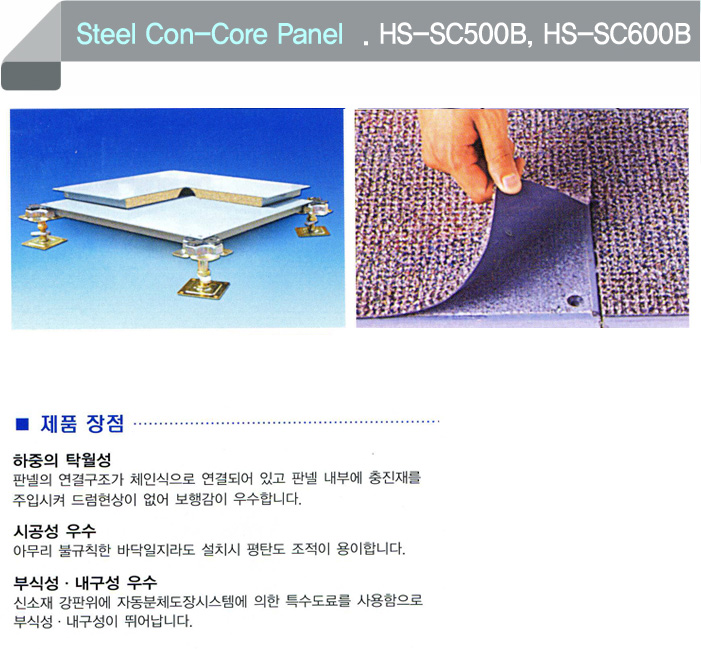 Steel Con-Core Panel . HS-SC500B, HS-SC600B

■ 제품 장점

하중의 탁월성
판넬의 연결구조가 체인식으로 연결되어 있고 판넬 내부에 충진재를 주입시켜 드럼현상이 없어 보행감이 우수합니다.

시공성 우수
아무리 불규칙한 바닥일지라도 설치시 평탄도 조적이 용이합니다.

부식성 · 내구성 우수
신소재 강판위에 자동분체도장시스템에 의한 특수도료를 사용함으로 부식성 · 내구성이 뛰어납니다.